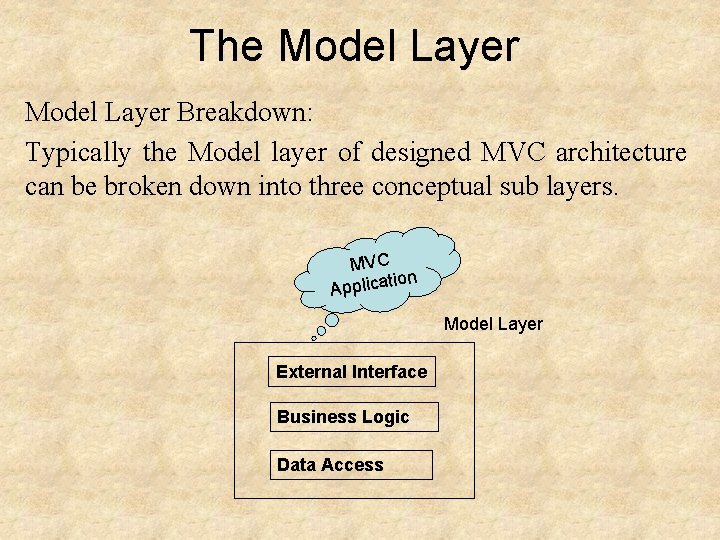 The Model Layer

Model Layer Breakdown:

Typically the Model layer of designed MVC architecture can be broken down into three conceptual sub layers.

MVC Application

Model Layer

External Interface

Business Logic

Data Access